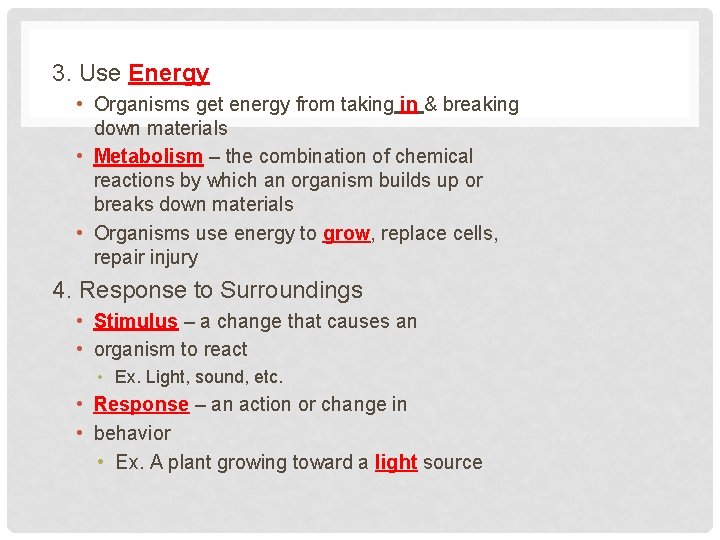 3. Use Energy

• Organisms get energy from taking in & breaking down materials
• Metabolism – the combination of chemical reactions by which an organism builds up or breaks down materials
• Organisms use energy to grow, replace cells, repair injury

4. Response to Surroundings

• Stimulus – a change that causes an
• organism to react
  • Ex. Light, sound, etc.
• Response – an action or change in
• behavior
  • Ex. A plant growing toward a light source